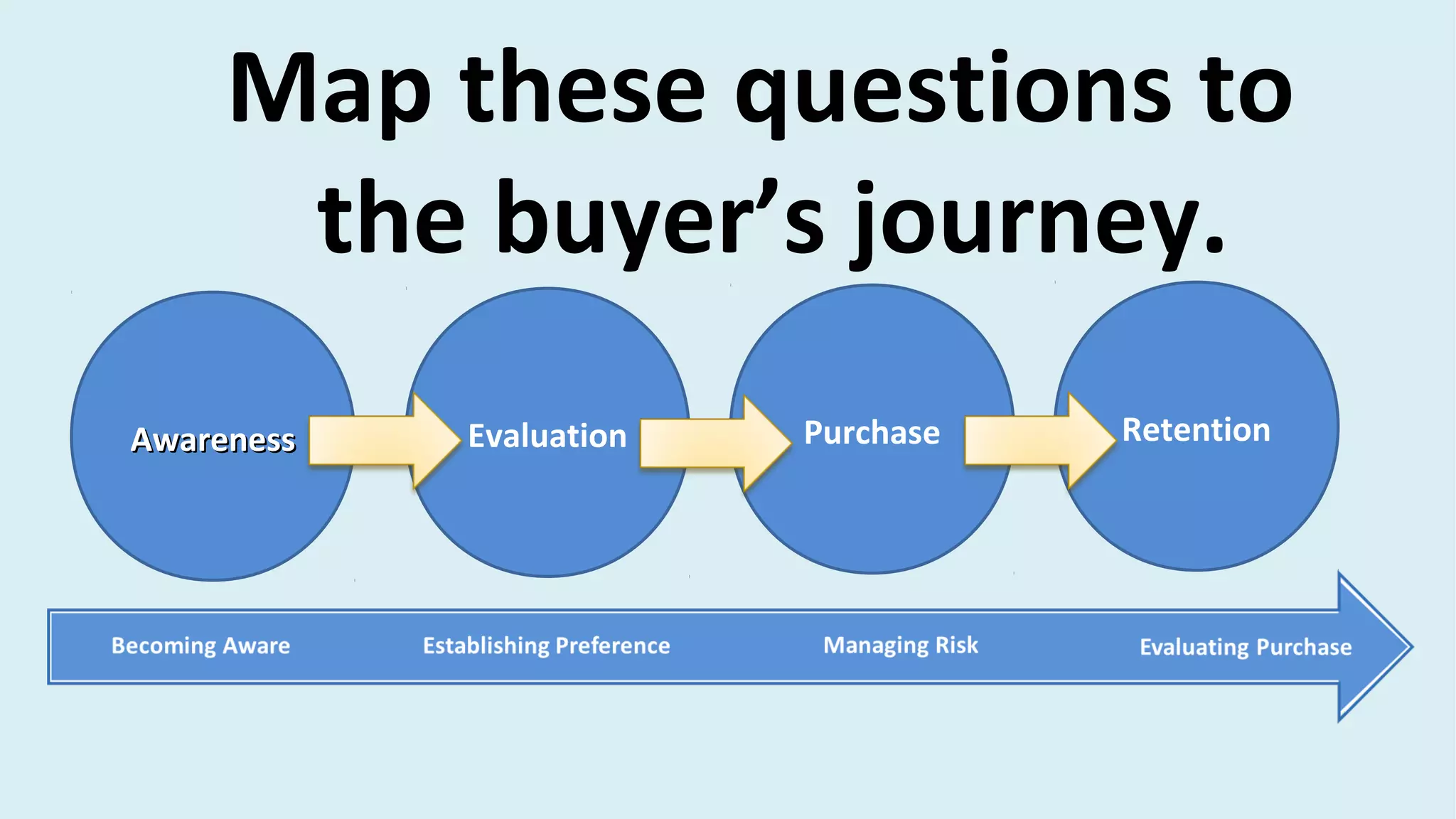 Map these questions to the buyer’s journey.

Awareness

Evaluation

Purchase

Retention

Becoming Aware

Establishing Preference

Managing Risk

Evaluating Purchase